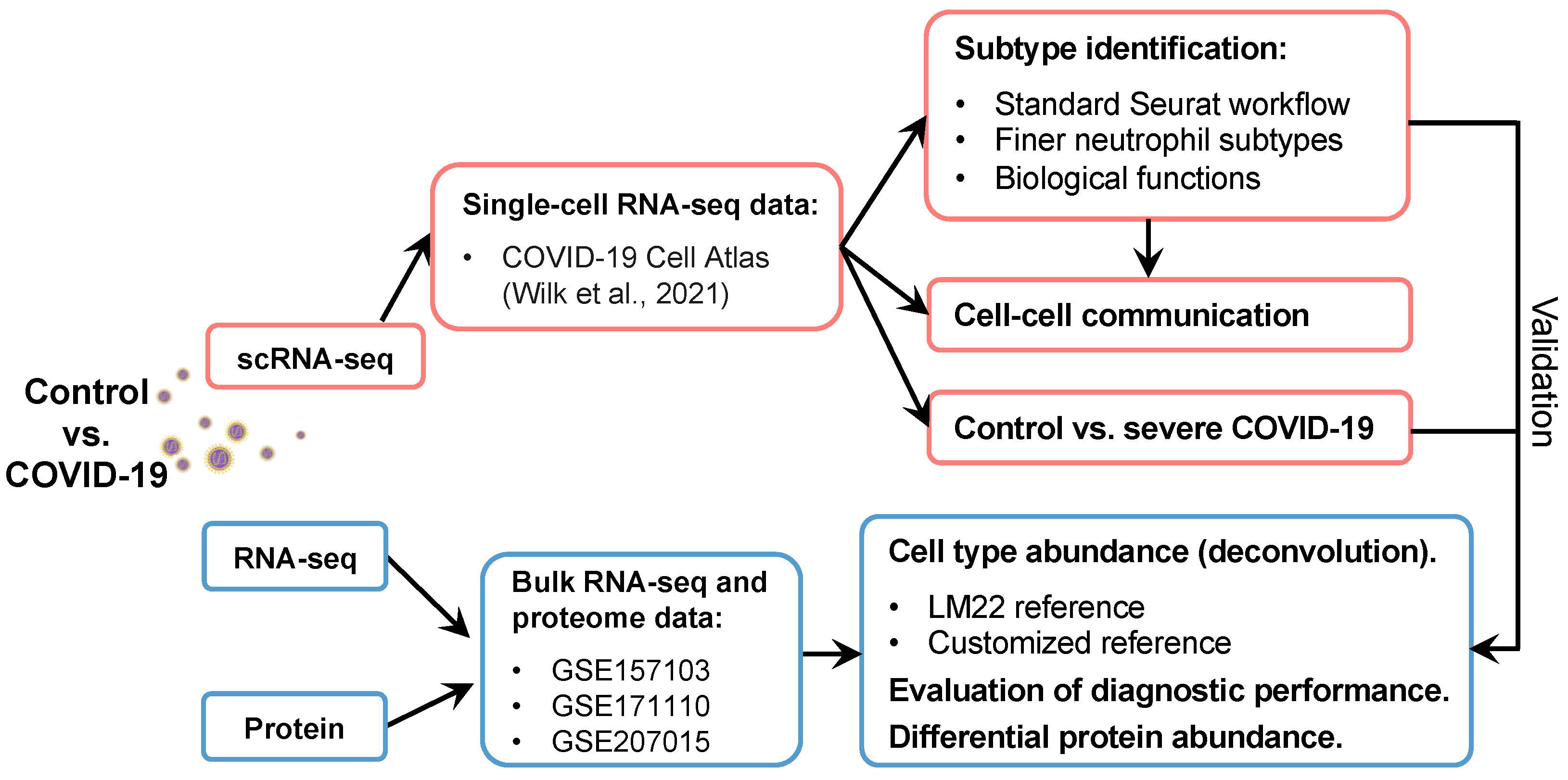 Control vs. COVID-19

scRNA-seq

Single-cell RNA-seq data:
• COVID-19 Cell Atlas (Wilk et al., 2021)

Subtype identification:
• Standard Seurat workflow
• Finer neutrophil subtypes
• Biological functions

Cell-cell communication

Control vs. severe COVID-19

Validation

RNA-seq

Protein

Bulk RNA-seq and proteome data:
• GSE157103
• GSE171110
• GSE207015

Cell type abundance (deconvolution).
• LM22 reference
• Customized reference
Evaluation of diagnostic performance.
Differential protein abundance.